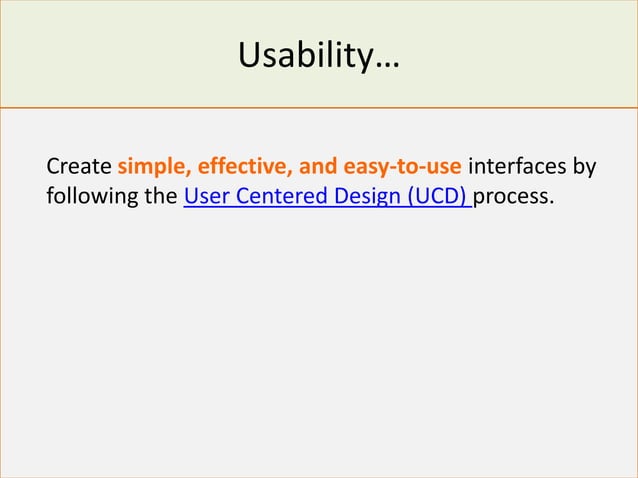 Usability…

Create simple, effective, and easy-to-use interfaces by following the User Centered Design (UCD) process.